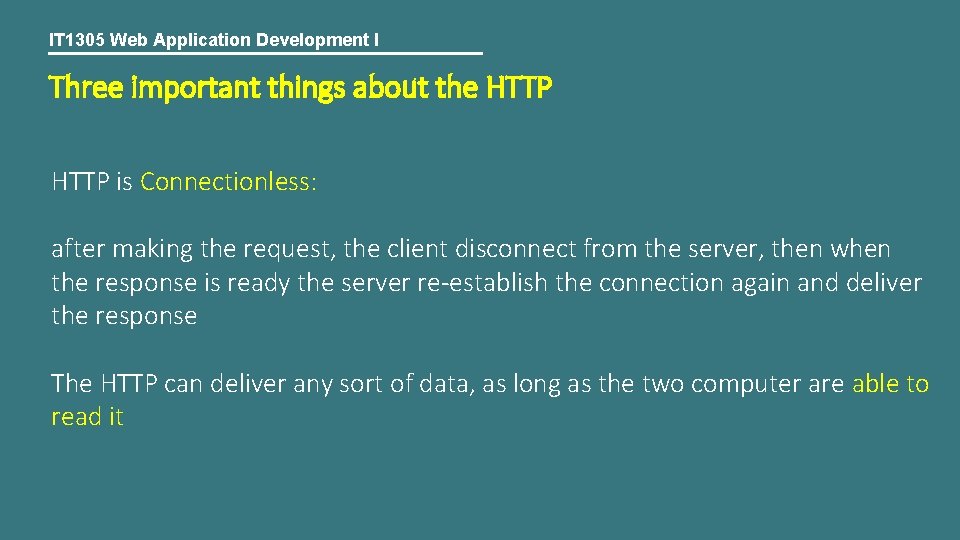 IT1305 Web Application Development I

Three important things about the HTTP

HTTP is Connectionless:

after making the request, the client disconnect from the server, then when the response is ready the server re-establish the connection again and deliver the response

The HTTP can deliver any sort of data, as long as the two computer are able to read it